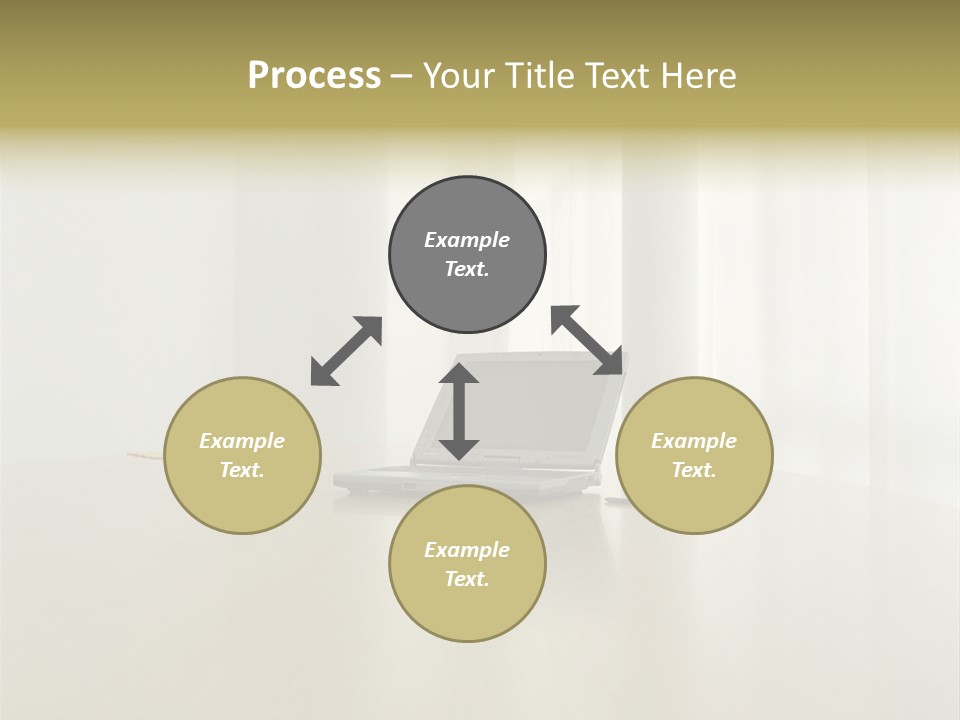 Process – Your Title Text Here

Example Text.

Example Text.

Example Text.

Example Text.